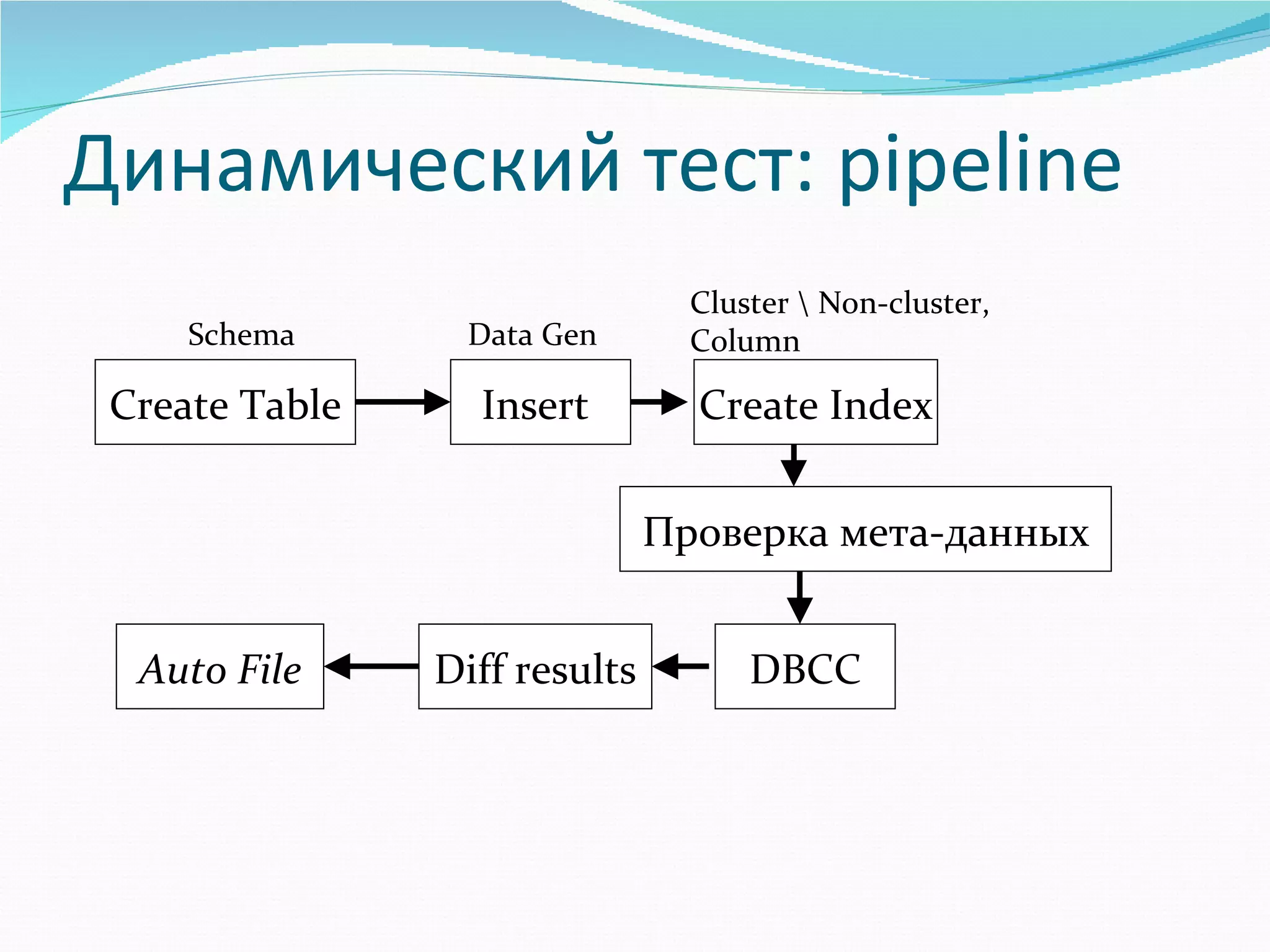 Динамический тест: pipeline

Schema

Create Table

Data Gen

Insert

Cluster \ Non-cluster, Column

Create Index

Проверка мета-данных

DBCC

Diff results

Auto File